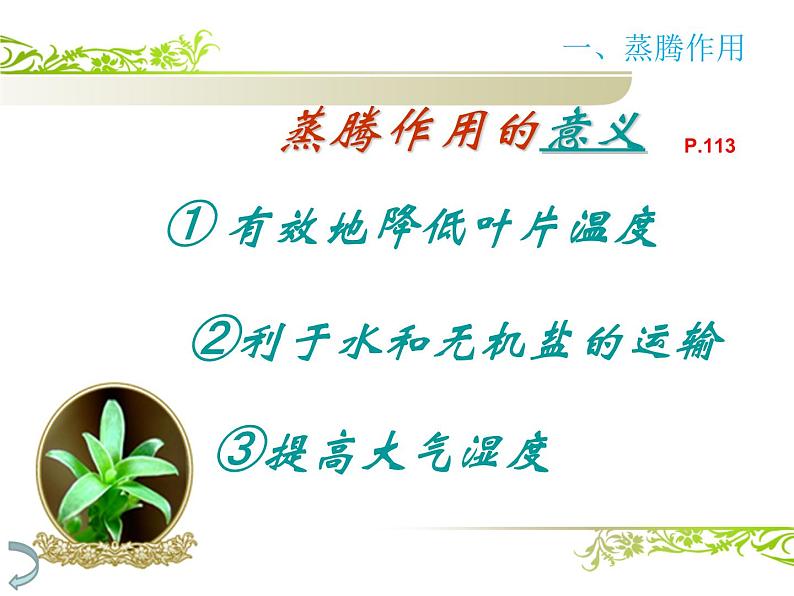 一、蒸腾作用

蒸腾作用的意义 P.113

① 有效地降低叶片温度

②利于水和无机盐的运输

③提高大气湿度